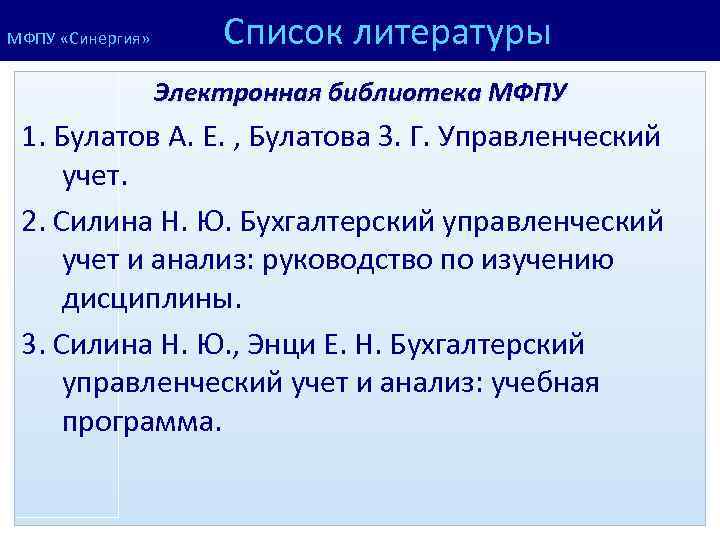 МФПУ «Синергия»

Список литературы

Электронная библиотека МФПУ

1. Булатов А. Е. , Булатова З. Г. Управленческий учет.

2. Силина Н. Ю. Бухгалтерский управленческий учет и анализ: руководство по изучению дисциплины.

3. Силина Н. Ю., Энци Е. Н. Бухгалтерский управленческий учет и анализ: учебная программа.